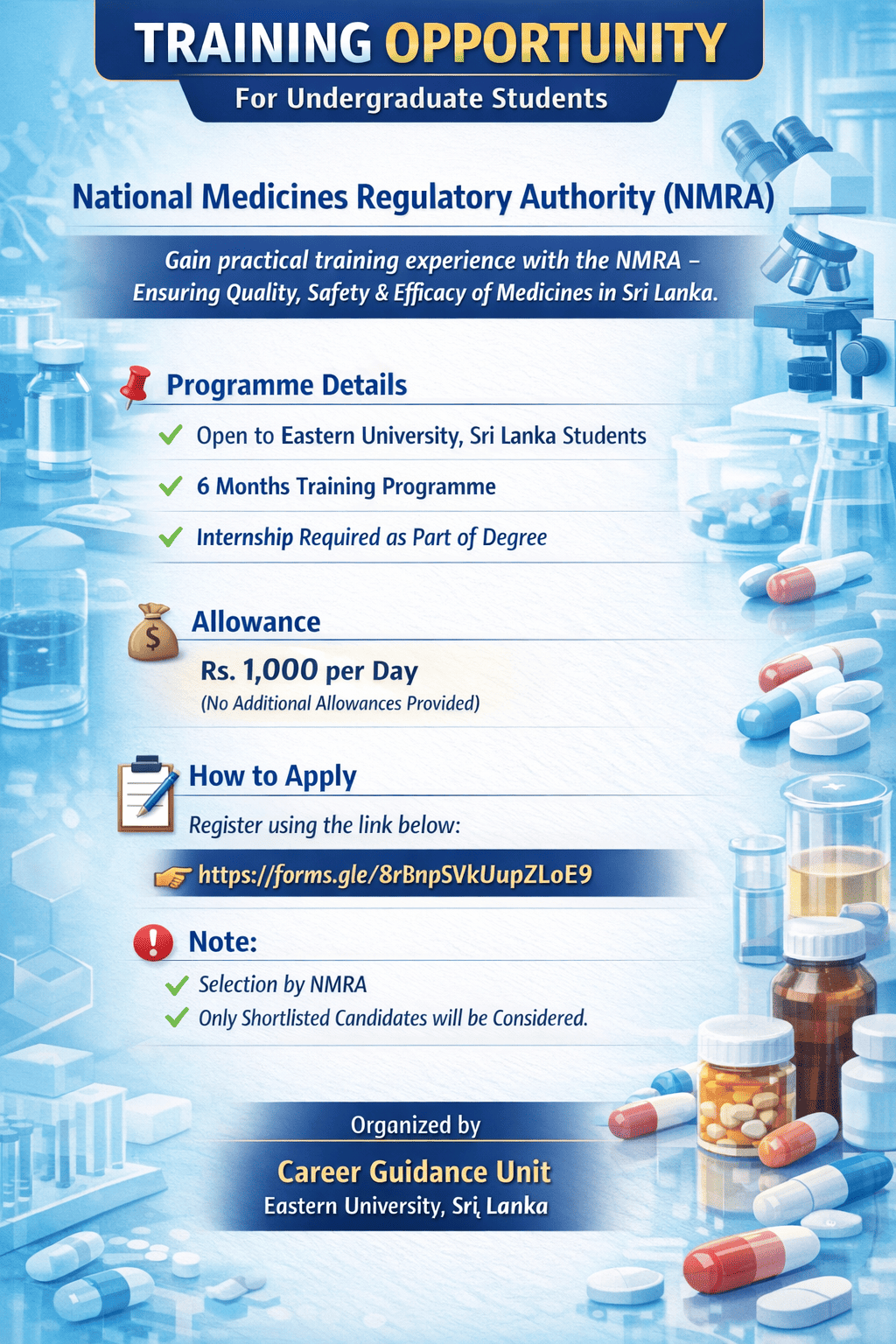 TRAINING OPPORTUNITY
For Undergraduate Students

National Medicines Regulatory Authority (NMRA)

Gain practical training experience with the NMRA – Ensuring Quality, Safety & Efficacy of Medicines in Sri Lanka.

Programme Details

Open to Eastern University, Sri Lanka Students

6 Months Training Programme

Internship Required as Part of Degree

Allowance

Rs. 1,000 per Day
(No Additional Allowances Provided)

How to Apply

Register using the link below:

https://forms.gle/8rBnpSVkUupZLoE9

Note:

Selection by NMRA

Only Shortlisted Candidates will be Considered.

Organized by
Career Guidance Unit
Eastern University, Sri Lanka